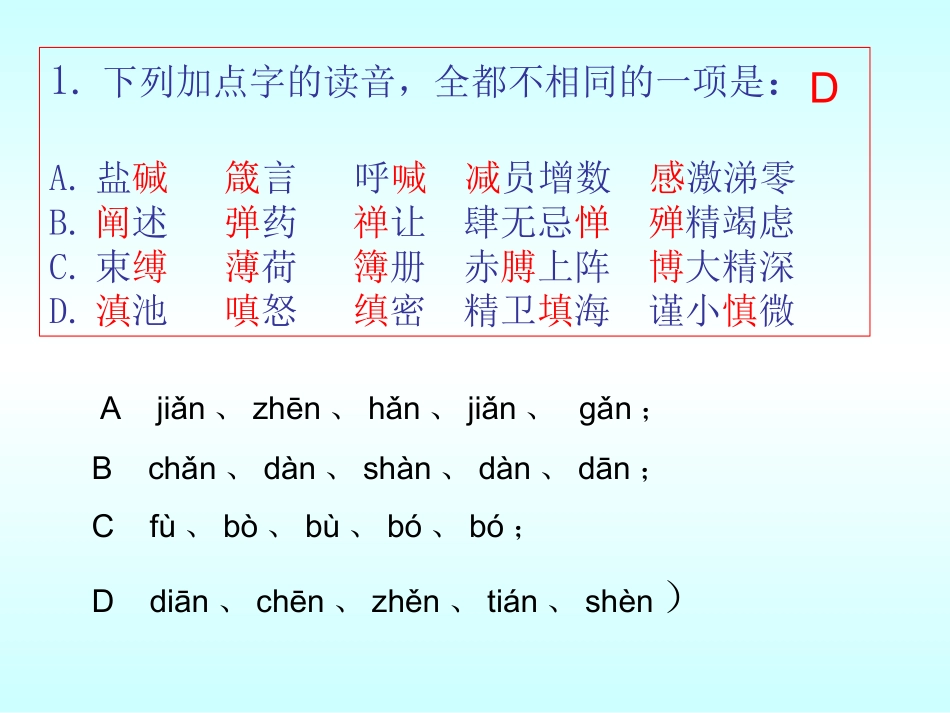 1. 下列加点字的读音，全都不相同的一项是： D

A. 盐碱　箴言　呼喊　减员增数　感激涕零
B. 阐述　弹药　禅让　肆无忌惮　殚精竭虑
C. 束缚　薄荷　簿册　赤膊上阵　博大精深
D. 滇池　嗔怒　缜密　精卫填海　谨小慎微

A　jiǎn 、 zhēn 、 hǎn 、 jiǎn 、 gǎn ;

B　chǎn 、 dàn 、 shàn 、 dàn 、 dān ;

C　fù 、 bò 、 bù 、 bó 、 bó ;

D　diān 、 chēn 、 zhěn 、 tián 、 shèn ）